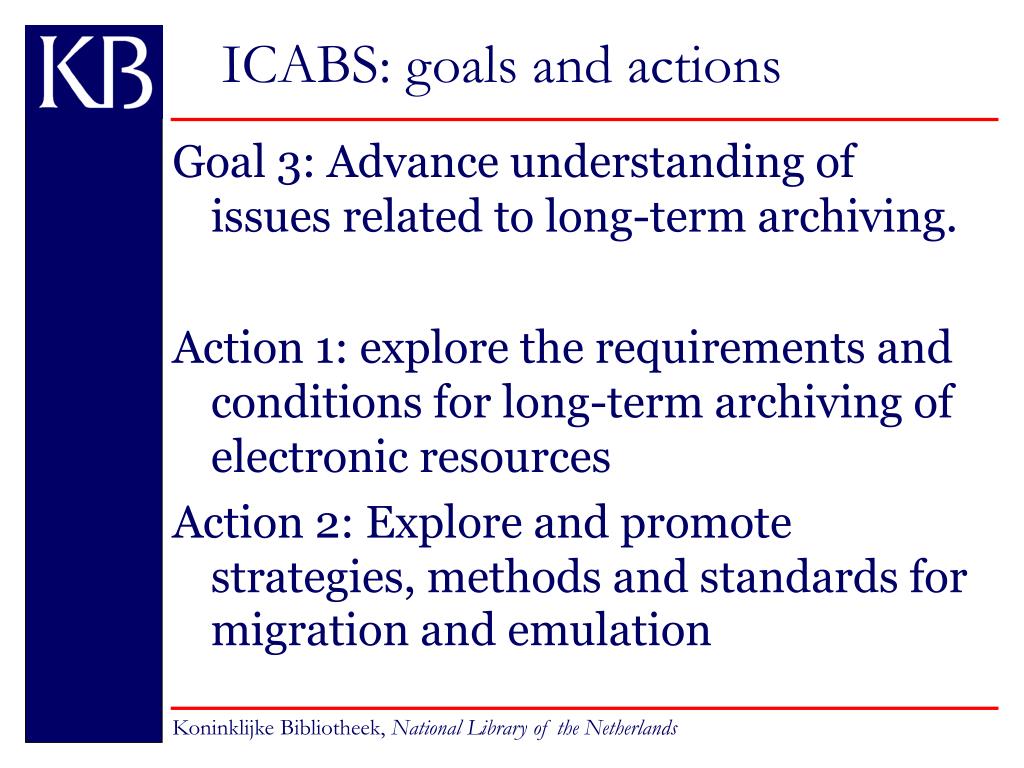 KB

ICABS: goals and actions

Goal 3: Advance understanding of issues related to long-term archiving.

Action 1: explore the requirements and conditions for long-term archiving of electronic resources

Action 2: Explore and promote strategies, methods and standards for migration and emulation

Koninklijke Bibliotheek, National Library of the Netherlands